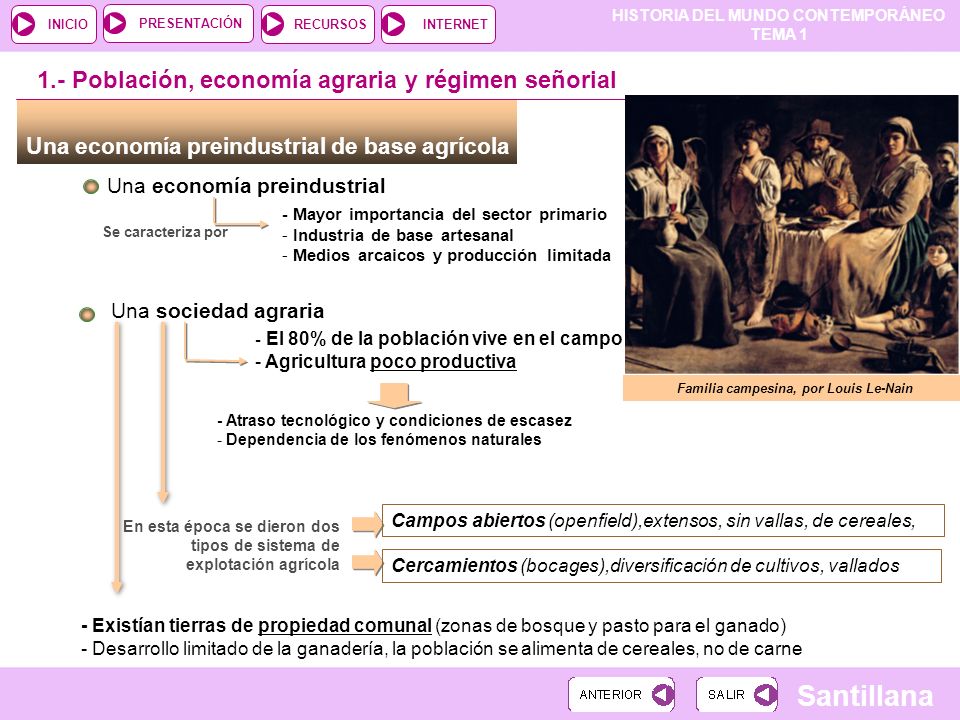 INICIO PRESENTACIÓN RECURSOS INTERNET

HISTORIA DEL MUNDO CONTEMPORÁNEO
TEMA 1

1.- Población, economía agraria y régimen señorial

Una economía preindustrial de base agrícola

Una economía preindustrial

Se caracteriza por

- Mayor importancia del sector primario
- Industria de base artesanal
- Medios arcaicos y producción limitada

Una sociedad agraria

- El 80% de la población vive en el campo
- Agricultura poco productiva

- Atraso tecnológico y condiciones de escasez
- Dependencia de los fenómenos naturales

Familia campesina, por Louis Le-Nain

En esta época se dieron dos tipos de sistema de explotación agrícola

Campos abiertos (openfield),extensos, sin vallas, de cereales,

Cercamientos (bocages),diversificación de cultivos, vallados

- Existían tierras de propiedad comunal (zonas de bosque y pasto para el ganado)
- Desarrollo limitado de la ganadería, la población se alimenta de cereales, no de carne

ANTERIOR SALIR Santillana